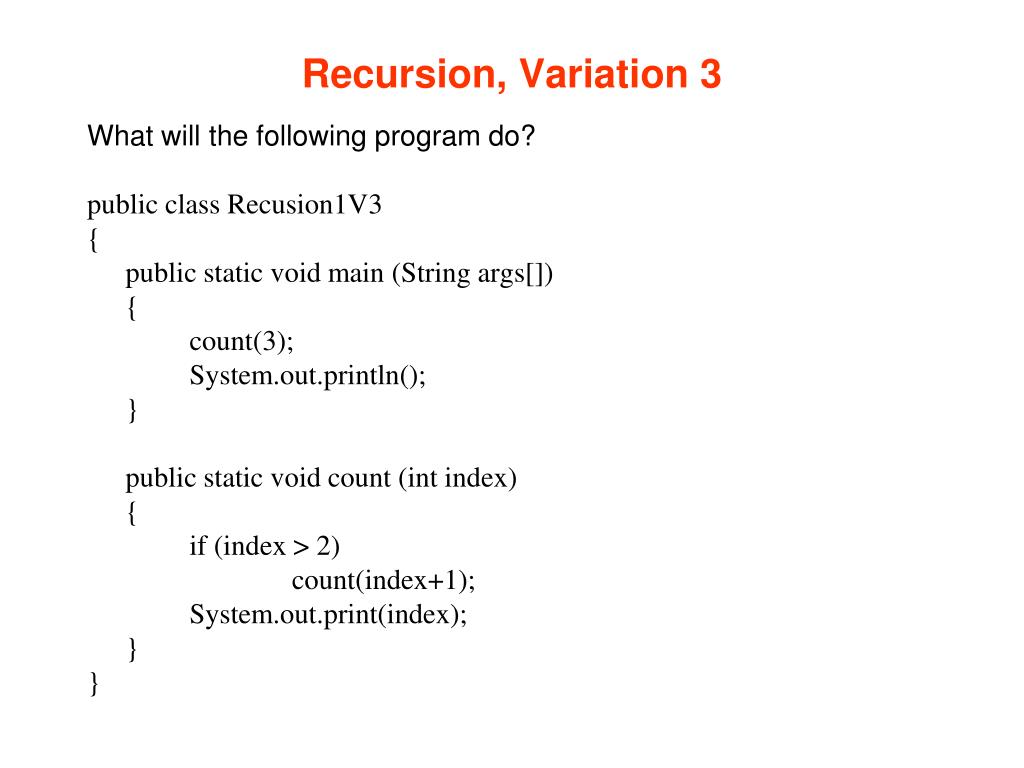 Recursion, Variation 3

What will the following program do?

public class Recusion1V3
{
    public static void main (String args[])
    {
        count(3);
        System.out.println();
    }

    public static void count (int index)
    {
        if (index > 2)
            count(index+1);
        System.out.print(index);
    }
}